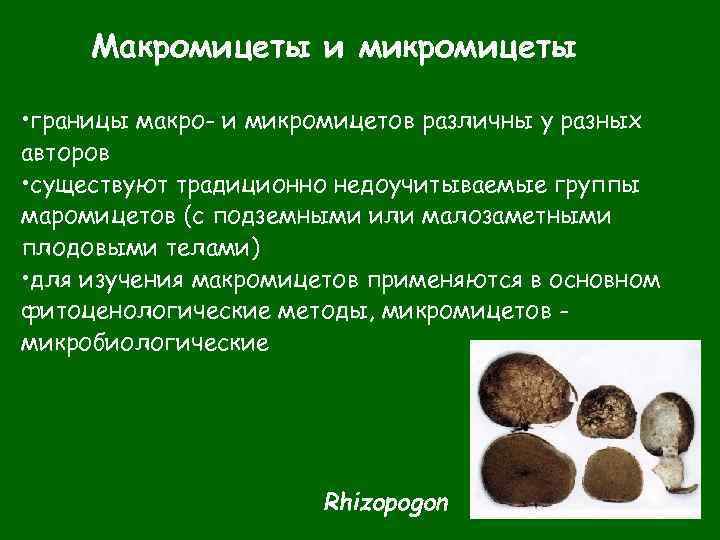 Макромицеты и микромицеты

•границы макро- и микромицетов различны у разных авторов
•существуют традиционно недоучитываемые группы маромицетов (с подземными или малозаметными плодовыми телами)
•для изучения макромицетов применяются в основном фитоценологические методы, микромицетов - микробиологические

Rhizopogon